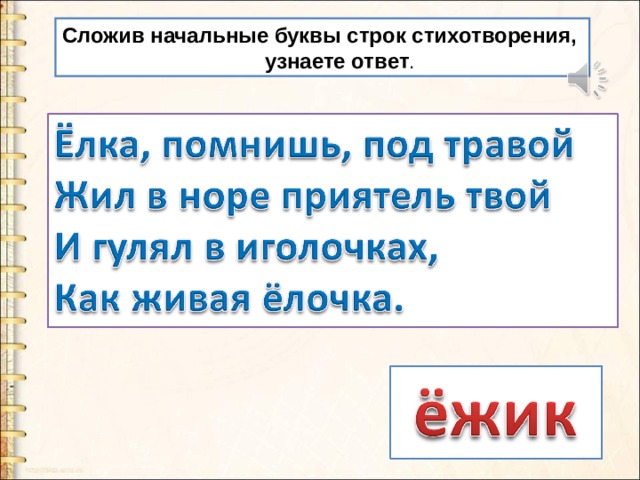 Сложив начальные буквы строк стихотворения, узнаете ответ.

Ёлка, помнишь, под травой
Жил в норе приятель твой
И гулял в иголочках,
Как живая ёлочка.

ёжик